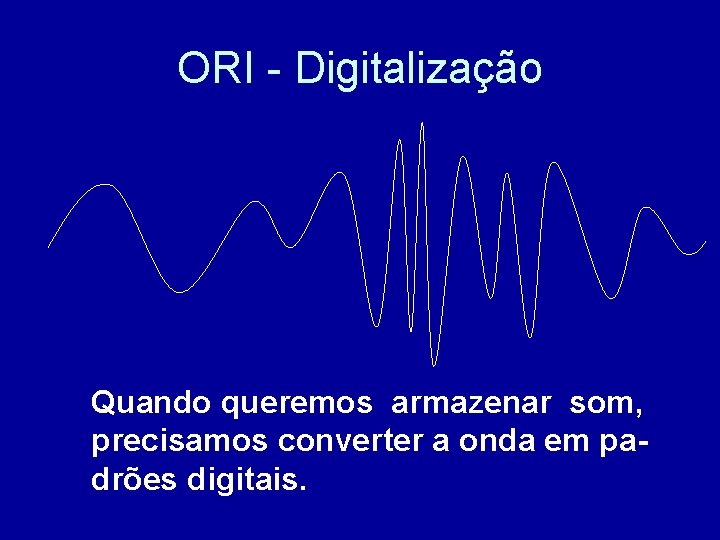 ORI - Digitalização

Quando queremos armazenar som, precisamos converter a onda em padrões digitais.